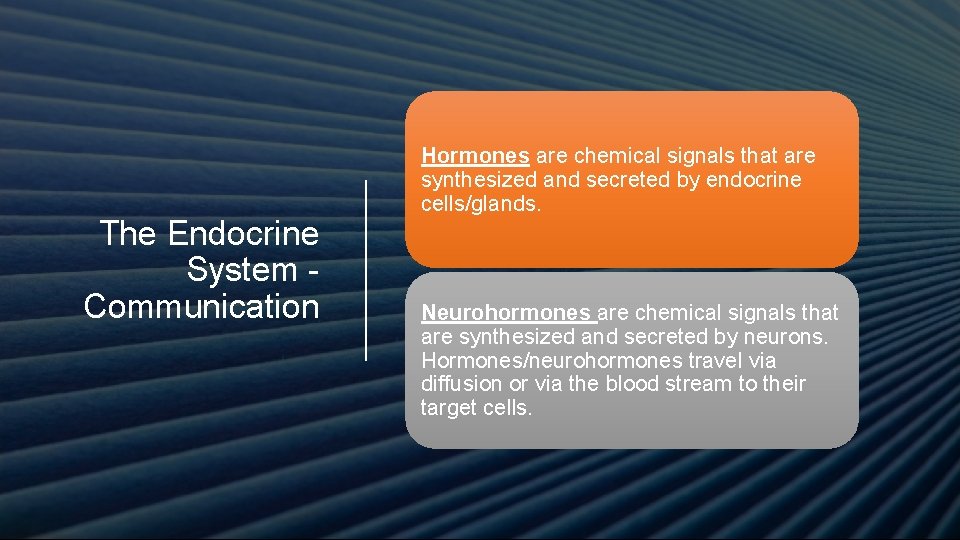 The Endocrine System - Communication

Hormones are chemical signals that are synthesized and secreted by endocrine cells/glands.

Neurohormones are chemical signals that are synthesized and secreted by neurons. Hormones/neurohormones travel via diffusion or via the blood stream to their target cells.